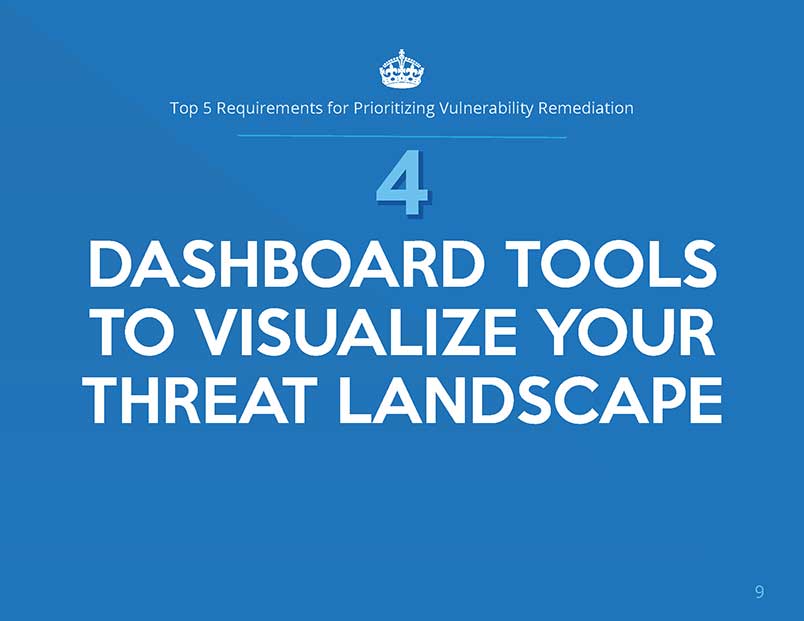 Top 5 Requirements for Prioritizing Vulnerability Remediation

4

DASHBOARD TOOLS TO VISUALIZE YOUR THREAT LANDSCAPE

9